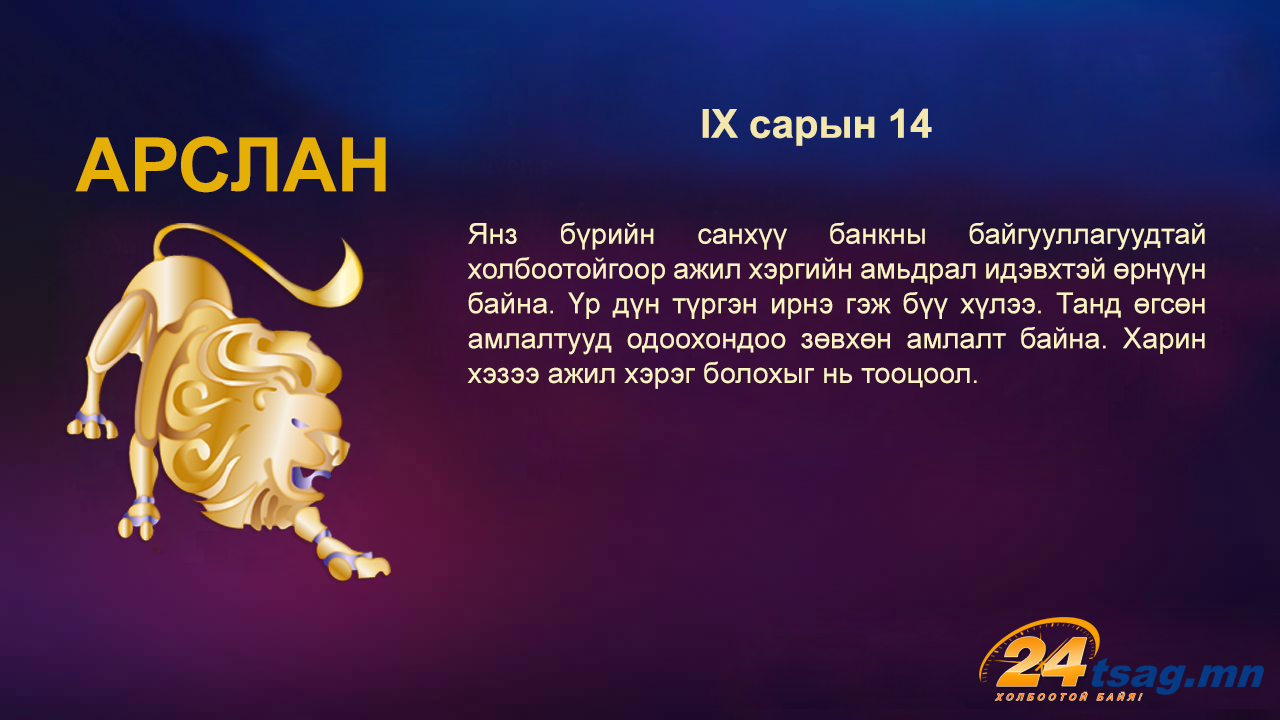 АРСЛАН

IX сарын 14

Янз бүрийн санхүү банкны байгууллагуудтай холбоотойгоор ажил хэргийн амьдрал идэвхтэй өрнүүн байна. Үр дүн түргэн ирнэ гэж бүү хүлээ. Танд өгсөн амлалтууд одоохондоо зөвхөн амлалт байна. Харин хэзээ ажил хэрэг болохыг нь тооцоол.

24tsag.mn
ХОЛБООТОЙ БАЙЯ!